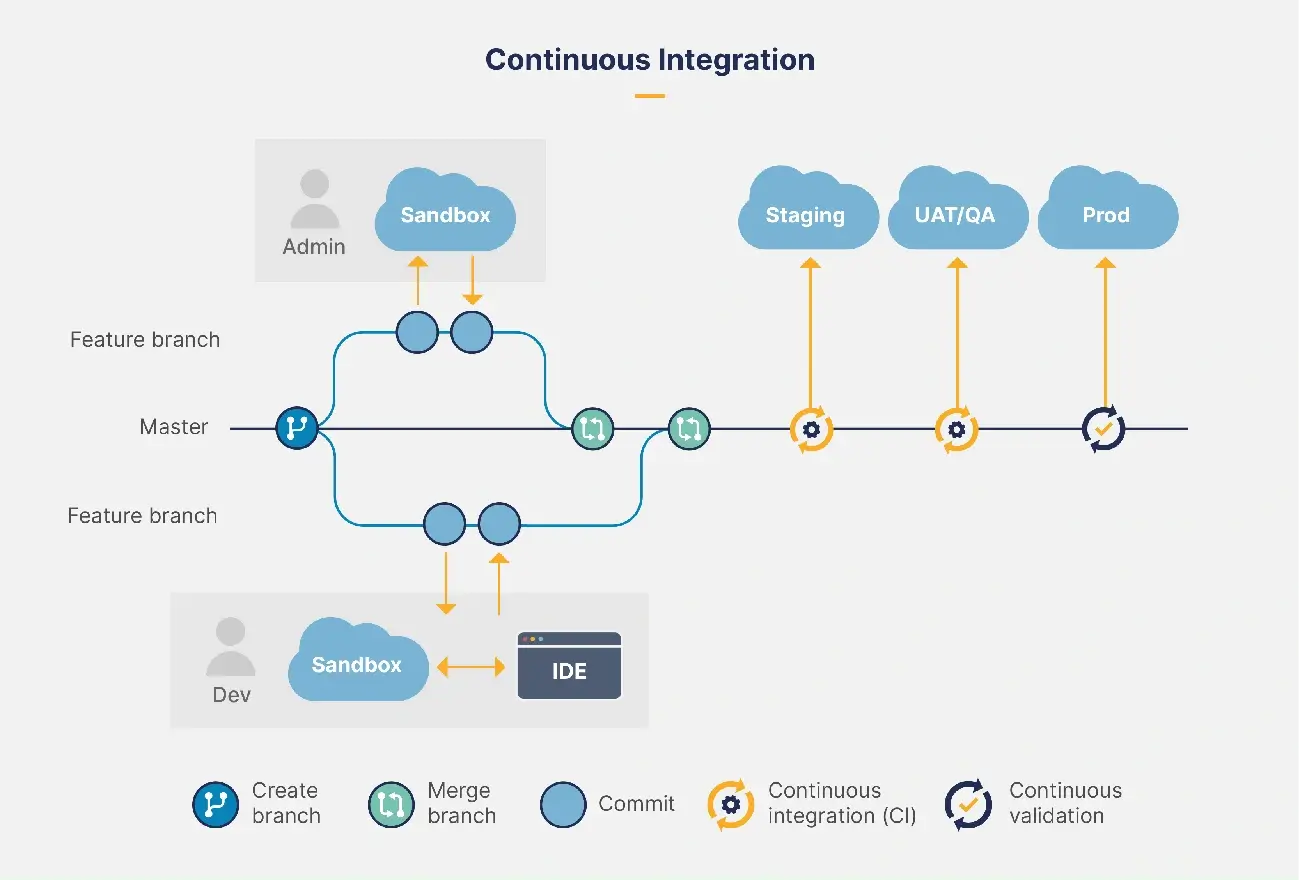 Continuous Integration

Admin

Sandbox

Staging

UAT/QA

Prod

Feature branch

Master

Feature branch

Dev

Sandbox

IDE

Create branch

Merge branch

Commit

Continuous integration (CI)

Continuous validation